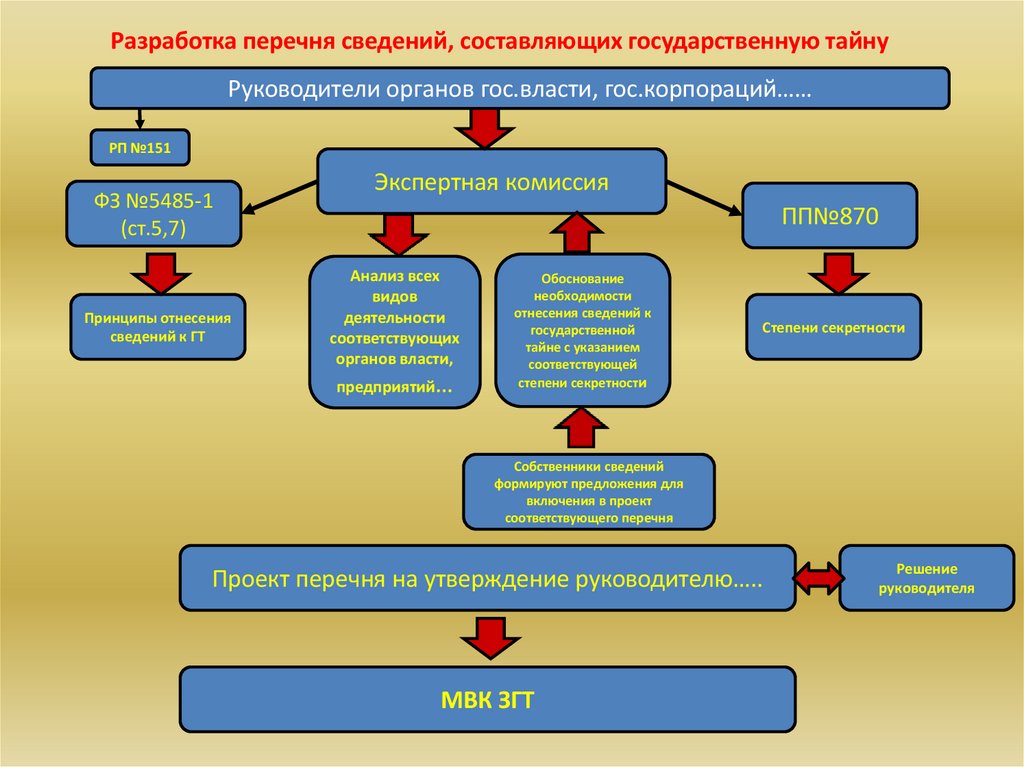 Разработка перечня сведений, составляющих государственную тайну

Руководители органов гос.власти, гос.корпораций……

РП №151

Экспертная комиссия

ФЗ №5485-1 (ст.5,7)

ПП№870

Принципы отнесения сведений к ГТ

Анализ всех видов деятельности соответствующих органов власти, предприятий…

Обоснование необходимости отнесения сведений к государственной тайне с указанием соответствующей степени секретности

Степени секретности

Собственники сведений формируют предложения для включения в проект соответствующего перечня

Проект перечня на утверждение руководителю…..

Решение руководителя

МВК ЗГТ